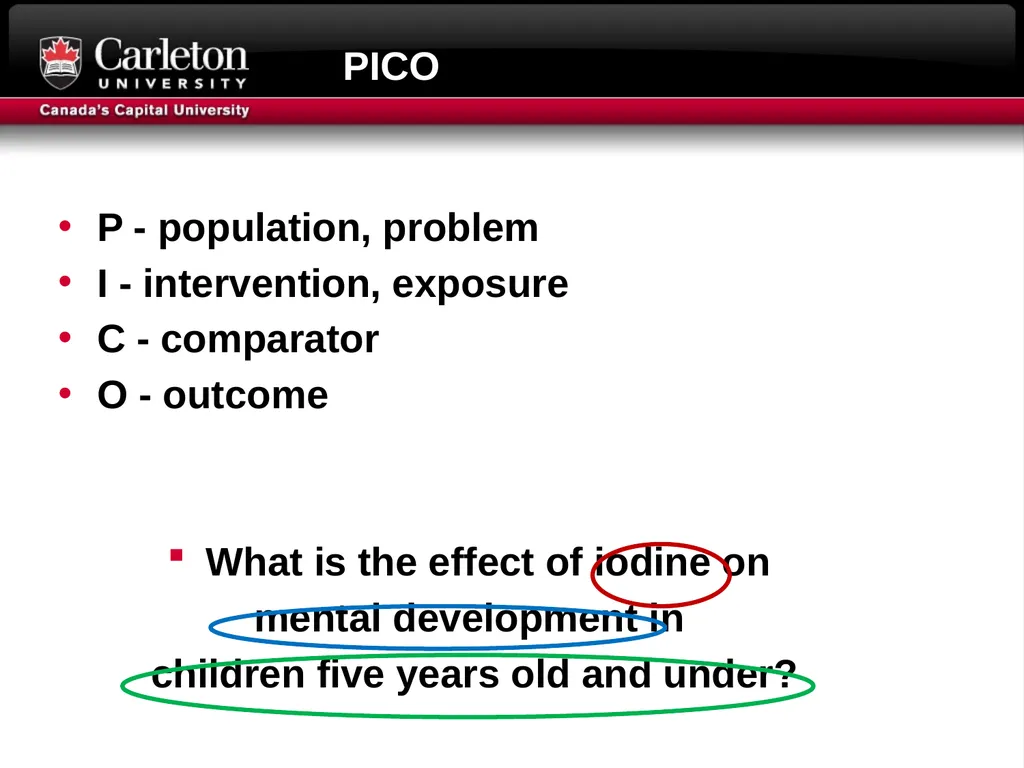 Carleton
UNIVERSITY
Canada's Capital University

PICO

• P - population, problem
• I - intervention, exposure
• C - comparator
• O - outcome

▪ What is the effect of iodine on mental development in children five years old and under?